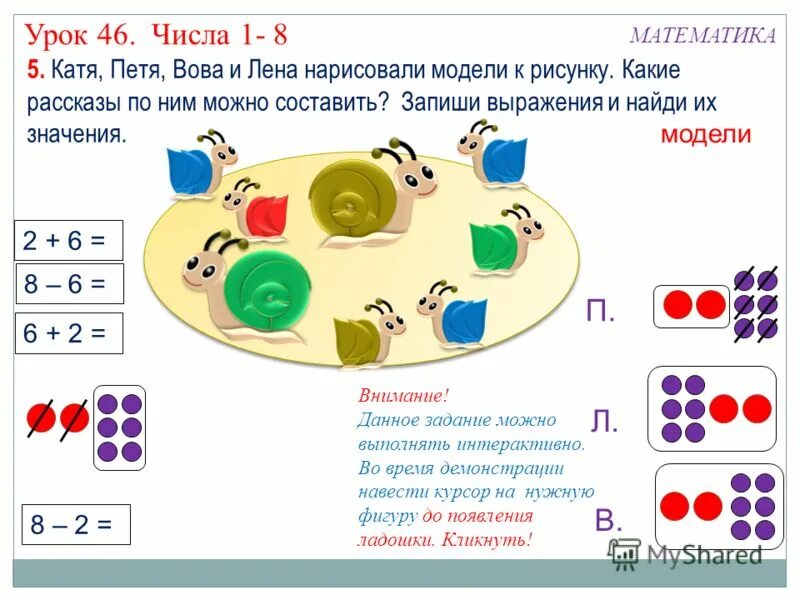 Урок 46. Числа 1- 8

МАТЕМАТИКА

5. Катя, Петя, Вова и Лена нарисовали модели к рисунку. Какие рассказы по ним можно составить? Запиши выражения и найди их значения.

модели

2 + 6 =

8 – 6 =

6 + 2 =

8 – 2 =

П.

Л.

В.

Внимание!
Данное задание можно выполнять интерактивно.
Во время демонстрации навести курсор на нужную фигуру до появления ладошки. Кликнуть!

MyShared